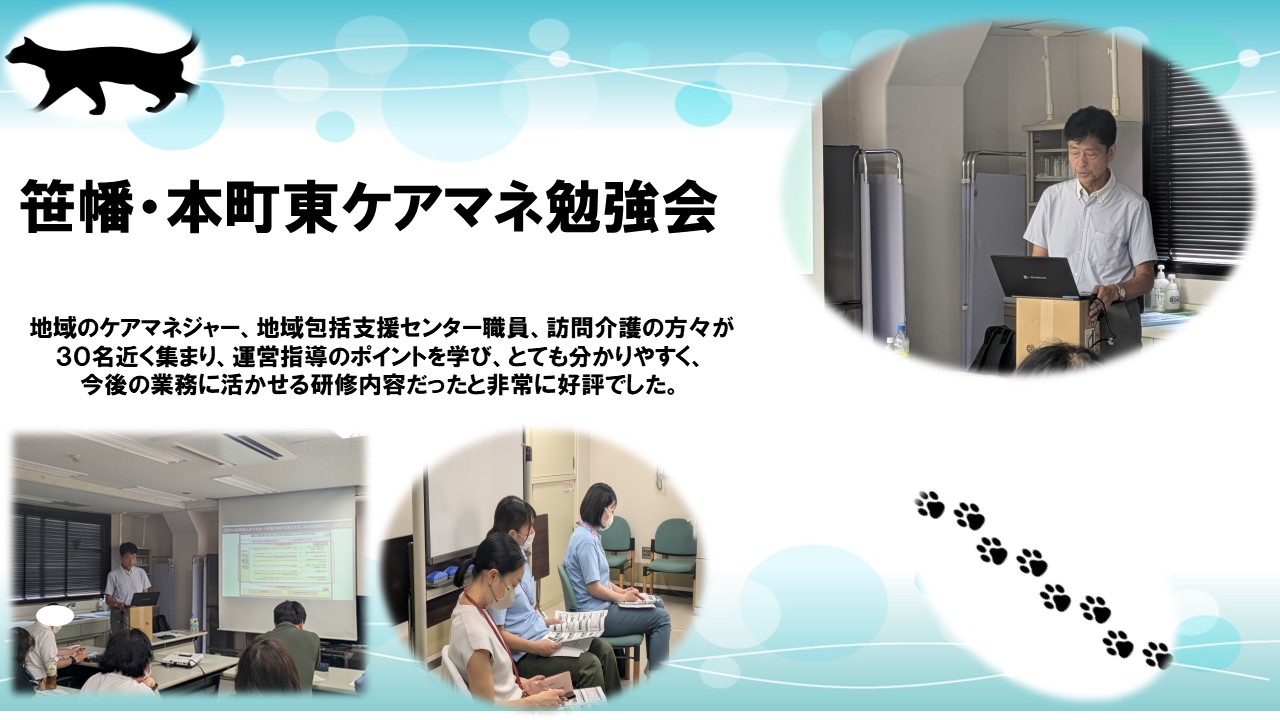 笹幡・本町東ケアマネ勉強会

地域のケアマネジャー、地域包括支援センター職員、訪問介護の方々が30名近く集まり、運営指導のポイントを学び、とても分かりやすく、今後の業務に活かせる研修内容だったと非常に好評でした。